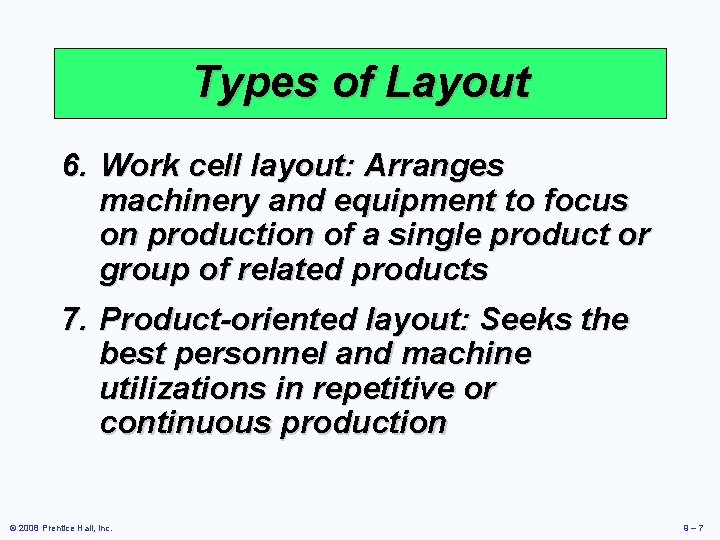 Types of Layout

6. Work cell layout: Arranges machinery and equipment to focus on production of a single product or group of related products

7. Product-oriented layout: Seeks the best personnel and machine utilizations in repetitive or continuous production

© 2008 Prentice Hall, Inc.

9 – 7